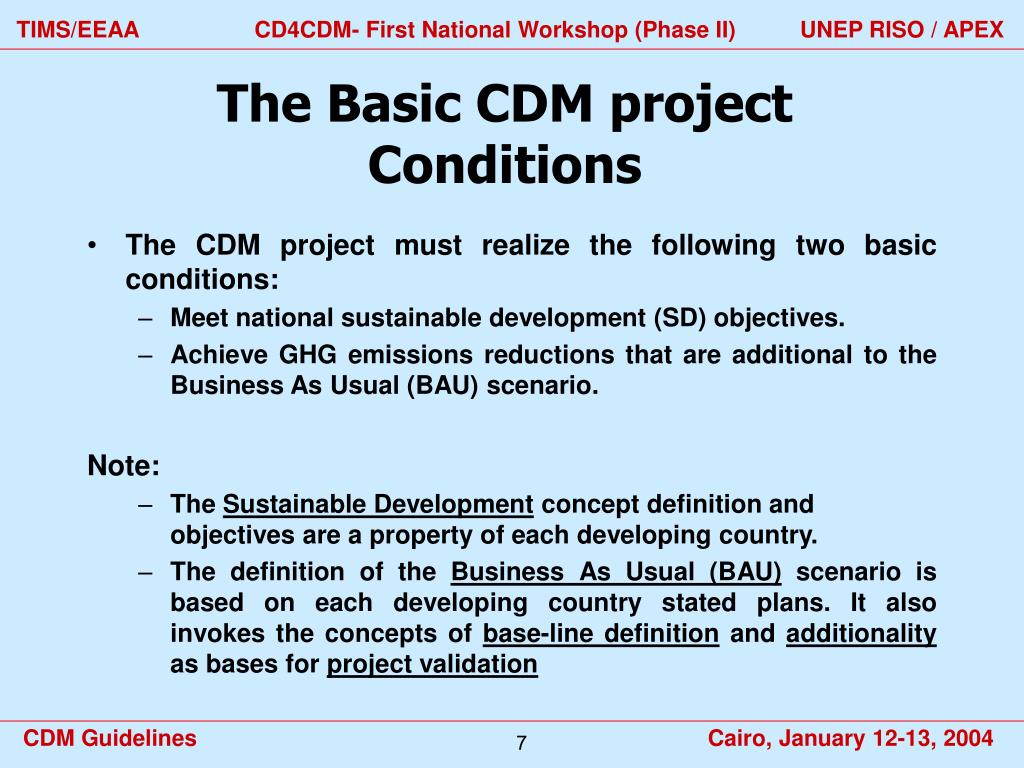 TIMS/EEAA CD4CDM- First National Workshop (Phase II) UNEP RISO / APEX

The Basic CDM project Conditions

• The CDM project must realize the following two basic conditions:
– Meet national sustainable development (SD) objectives.
– Achieve GHG emissions reductions that are additional to the Business As Usual (BAU) scenario.

Note:
– The Sustainable Development concept definition and objectives are a property of each developing country.
– The definition of the Business As Usual (BAU) scenario is based on each developing country stated plans. It also invokes the concepts of base-line definition and additionality as bases for project validation

CDM Guidelines 7 Cairo, January 12-13, 2004